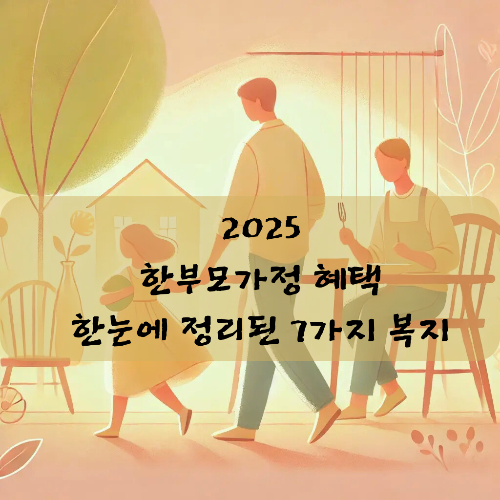 2025
한부모가정 혜택
한눈에 정리된 7가지 복지